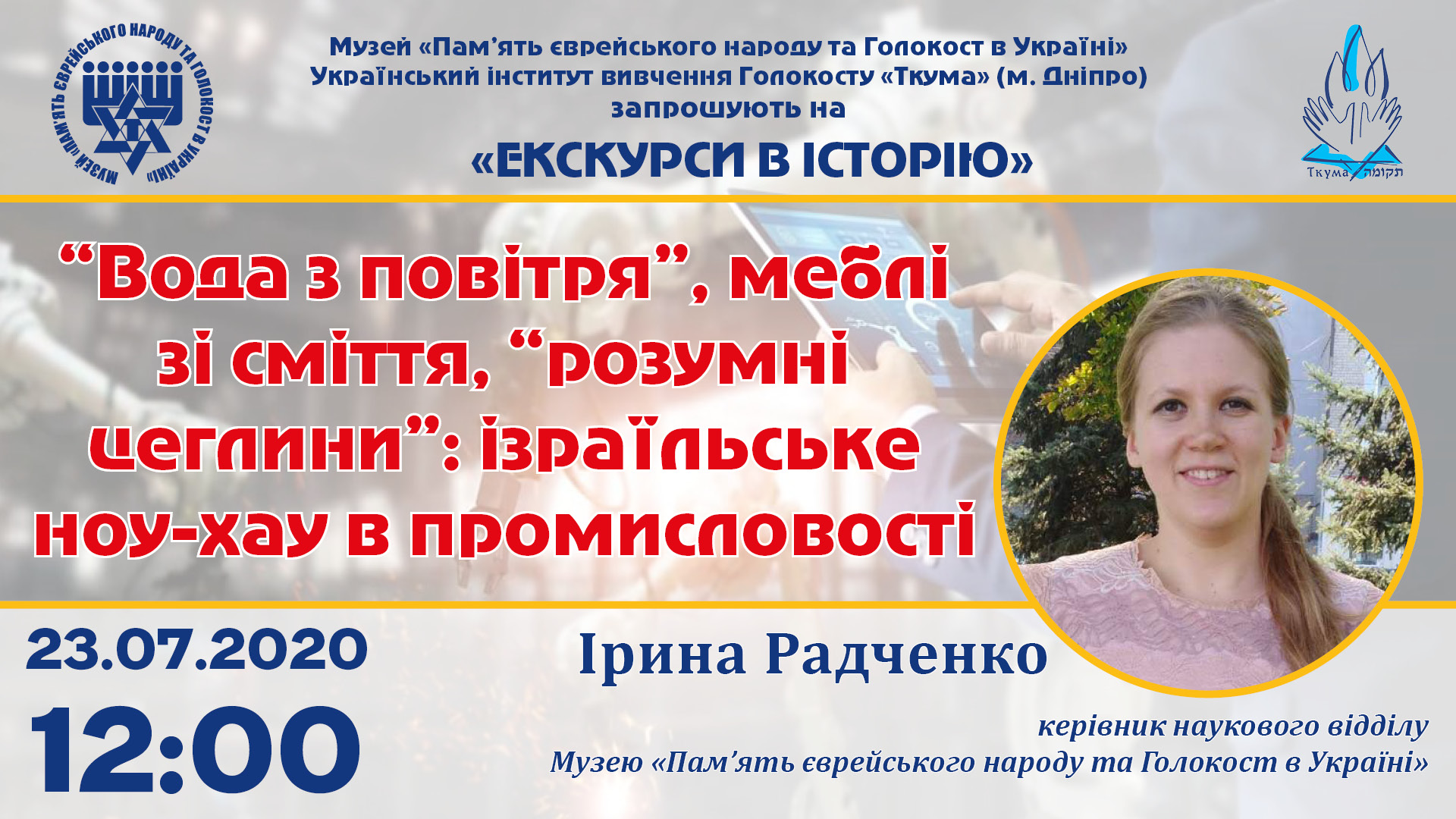 МУЗЕЙ «ПАМ'ЯТЬ ЄВРЕЙСЬКОГО НАРОДУ ТА ГОЛОКОСТ В УКРАЇНІ»

Музей «Пам'ять єврейського народу та Голокост в Україні»
Український інститут вивчення Голокосту «Ткума» (м. Дніпро)
запрошують на
«ЕКСКУРСИ В ІСТОРІЮ»

Ткума תקומה

“Вода з повітря”, меблі зі сміття, “розумні цеглини”: ізраїльське ноу-хау в промисловості

23.07.2020
12:00

Ірина Радченко

керівник наукового відділу
Музею «Пам'ять єврейського народу та Голокост в Україні»